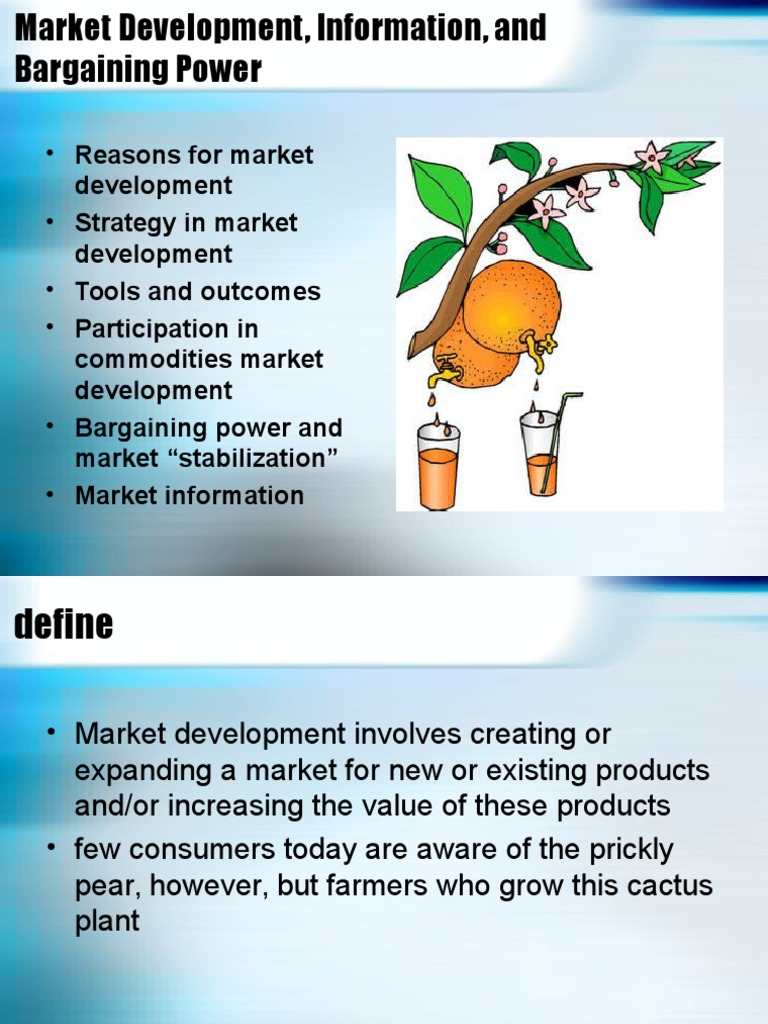 Market Development, Information, and Bargaining Power

• Reasons for market development
• Strategy in market development
• Tools and outcomes
• Participation in commodities market development
• Bargaining power and market “stabilization”
• Market information

define

• Market development involves creating or expanding a market for new or existing products and/or increasing the value of these products
• few consumers today are aware of the prickly pear, however, but farmers who grow this cactus plant